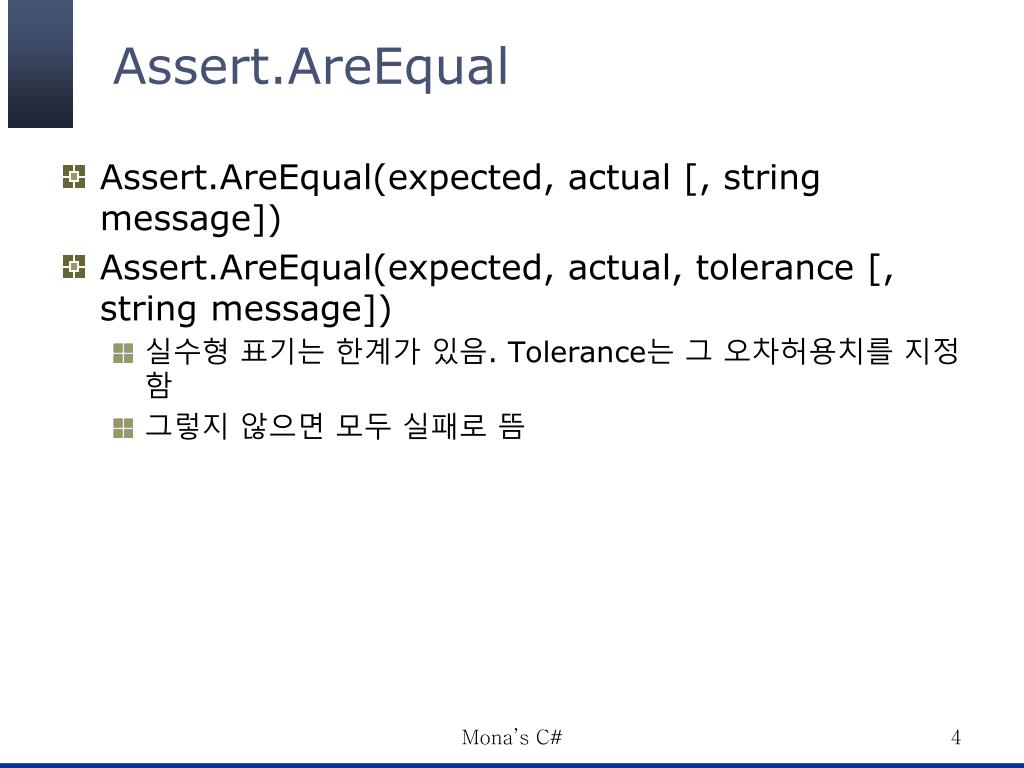 Assert.AreEqual

Assert.AreEqual(expected, actual [, string message])

Assert.AreEqual(expected, actual, tolerance [, string message])

실수형 표기는 한계가 있음. Tolerance는 그 오차허용치를 지정함

그렇지 않으면 모두 실패로 뜸

Mona's C#

4